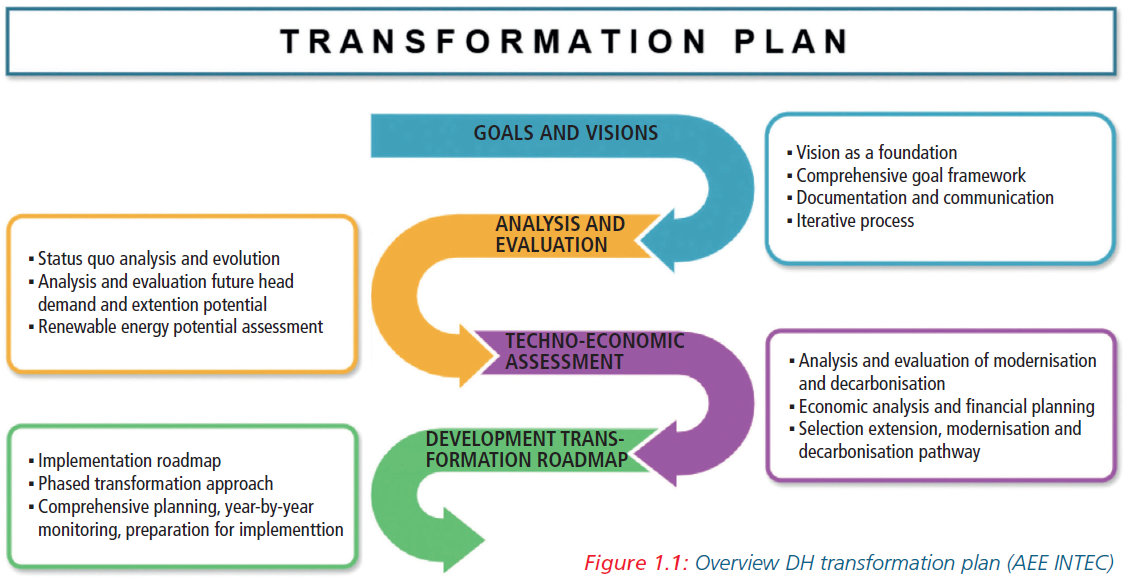 TRANSFORMATION PLAN

GOALS AND VISIONS

▪ Vision as a foundation
▪ Comprehensive goal framework
▪ Documentation and communication
▪ Iterative process

ANALYSIS AND EVALUATION

▪ Status quo analysis and evolution
▪ Analysis and evaluation future head demand and extention potential
▪ Renewable energy potential assessment

TECHNO-ECONOMIC ASSESSMENT

▪ Analysis and evaluation of modernisation and decarbonisation
▪ Economic analysis and financial planning
▪ Selection extension, modernisation and decarbonisation pathway

DEVELOPMENT TRANSFORMATION ROADMAP

▪ Implementation roadmap
▪ Phased transformation approach
▪ Comprehensive planning, year-by-year monitoring, preparation for implementtion

Figure 1.1: Overview DH transformation plan (AEE INTEC)